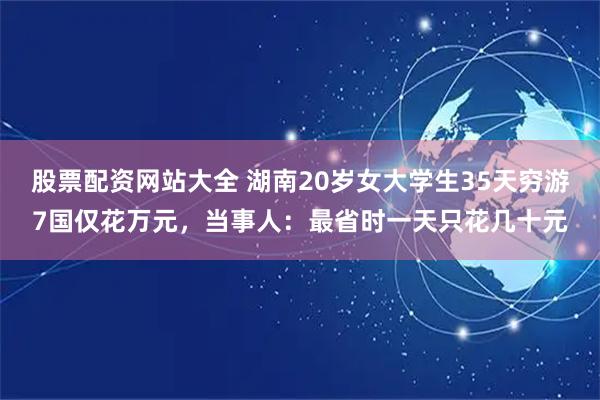 股票配资网站大全 湖南20岁女大学生35天穷游7国仅花万元，当事人：最省时一天只花几十元